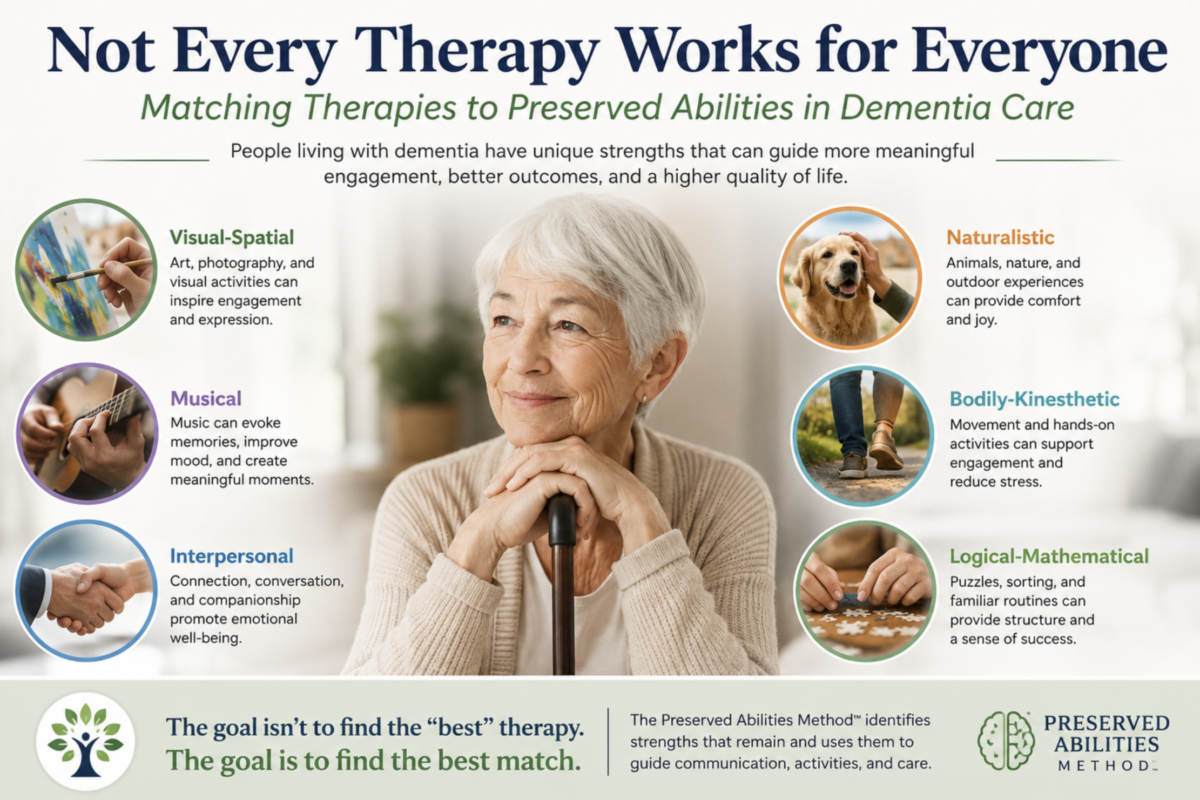 Not Every Therapy Works for Everyone

Matching Therapies to Preserved Abilities in Dementia Care

People living with dementia have unique strengths that can guide more meaningful engagement, better outcomes, and a higher quality of life.

Visual-Spatial
Art, photography, and visual activities can inspire engagement and expression.

Musical
Music can evoke memories, improve mood, and create meaningful moments.

Interpersonal
Connection, conversation, and companionship promote emotional well-being.

Naturalistic
Animals, nature, and outdoor experiences can provide comfort and joy.

Bodily-Kinesthetic
Movement and hands-on activities can support engagement and reduce stress.

Logical-Mathematical
Puzzles, sorting, and familiar routines can provide structure and a sense of success.

The goal isn't to find the "best" therapy.
The goal is to find the best match.

The Preserved Abilities Method™ identifies strengths that remain and uses them to guide communication, activities, and care.

PRESERVED ABILITIES METHOD